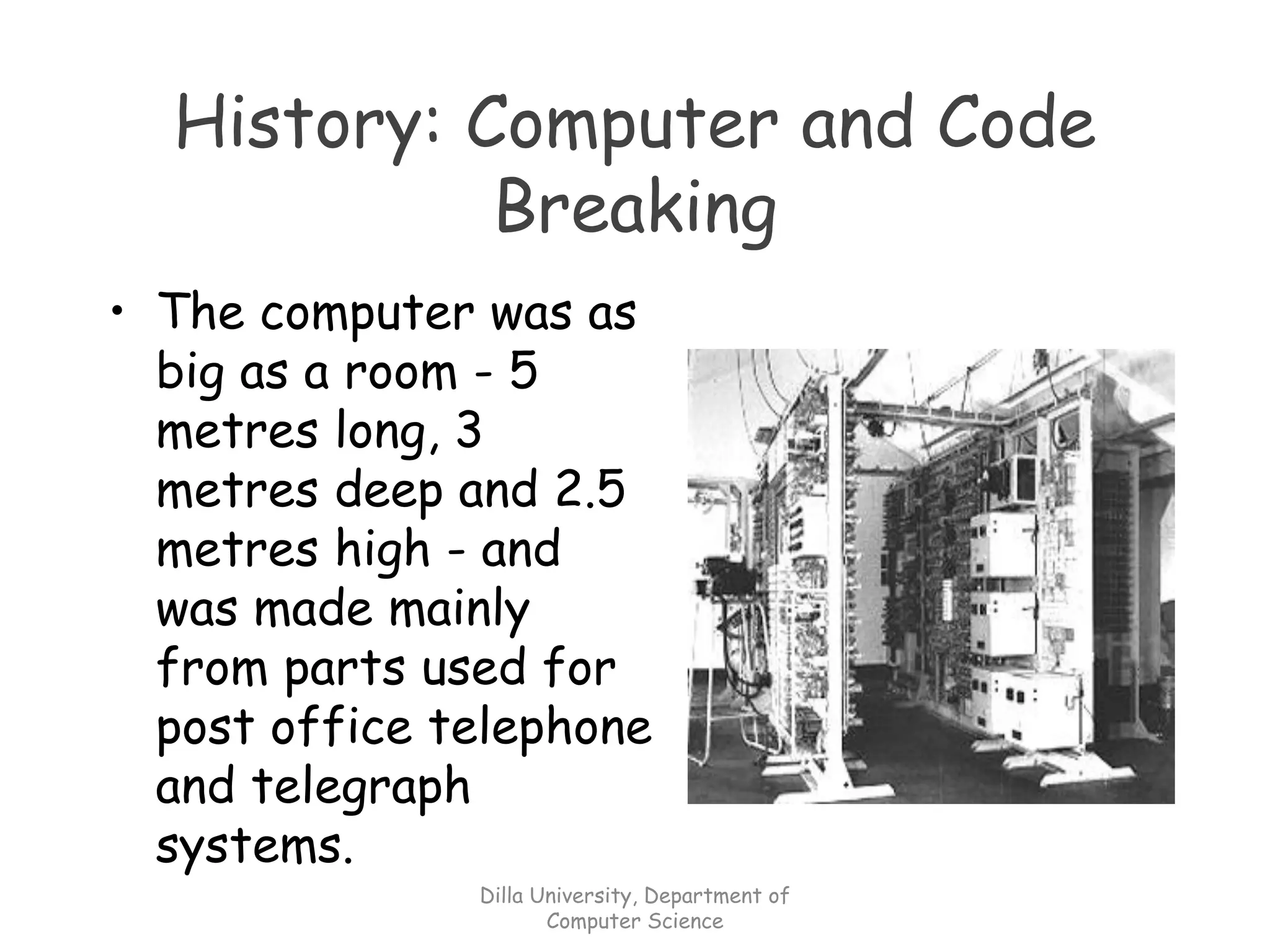 History: Computer and Code Breaking

• The computer was as big as a room - 5 metres long, 3 metres deep and 2.5 metres high - and was made mainly from parts used for post office telephone and telegraph systems.

Dilla University, Department of Computer Science